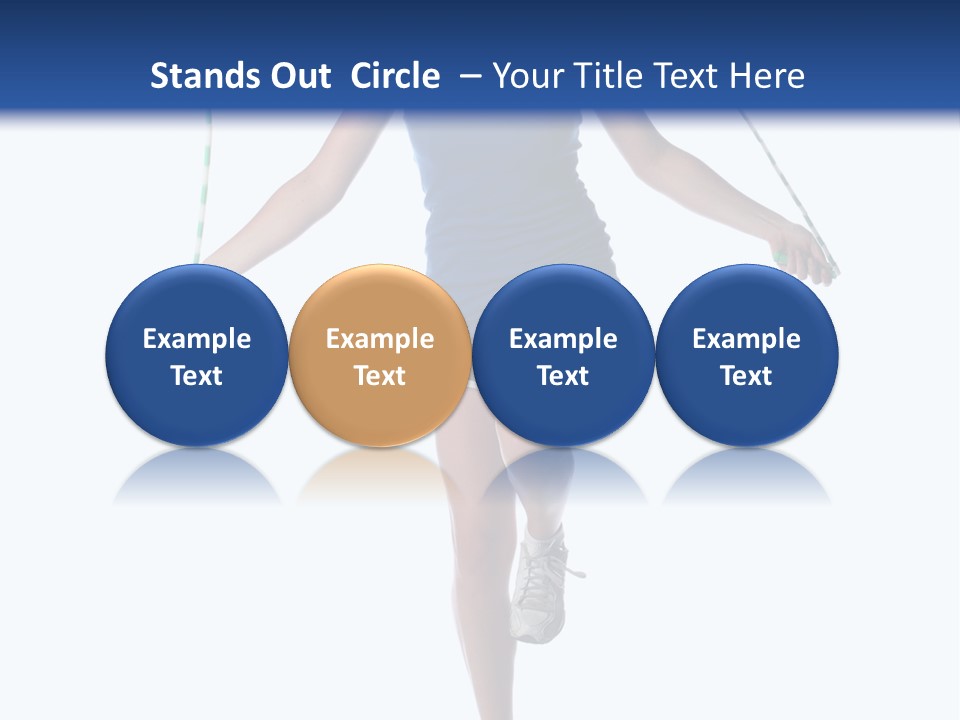 Stands Out Circle – Your Title Text Here

Example Text

Example Text

Example Text

Example Text